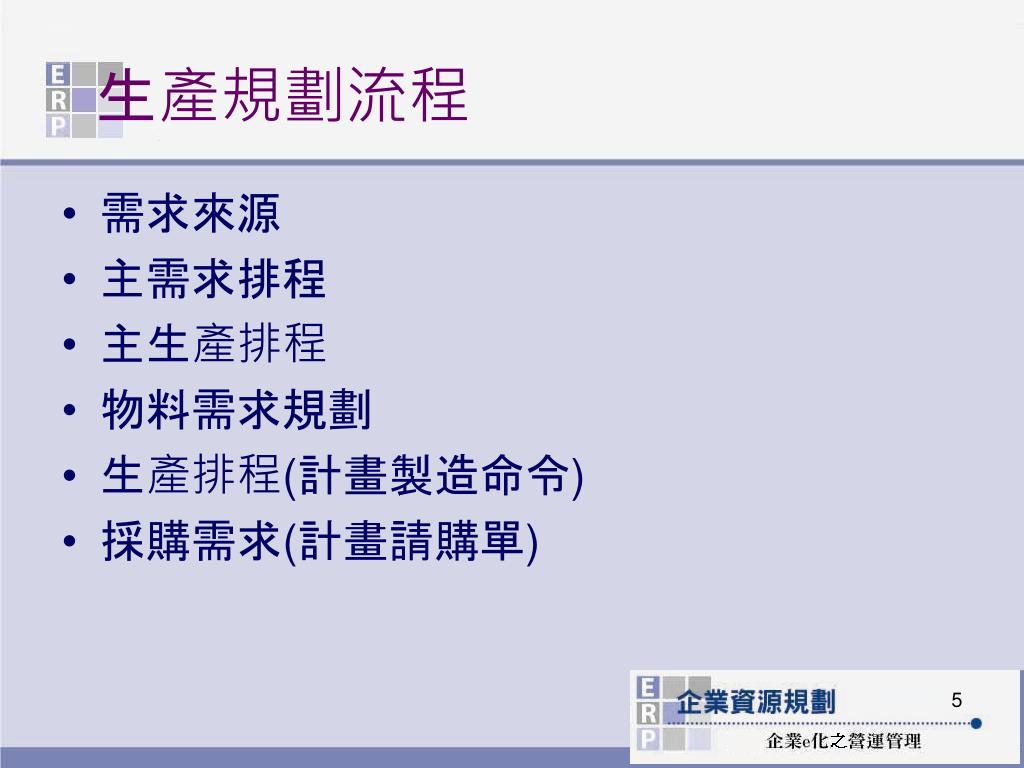 E
R
P
生產規劃流程

• 需求來源
• 主需求排程
• 主生產排程
• 物料需求規劃
• 生產排程(計畫製造命令)
• 採購需求(計畫請購單)

E
R
P
企業資源規劃
5
企業e化之營運管理